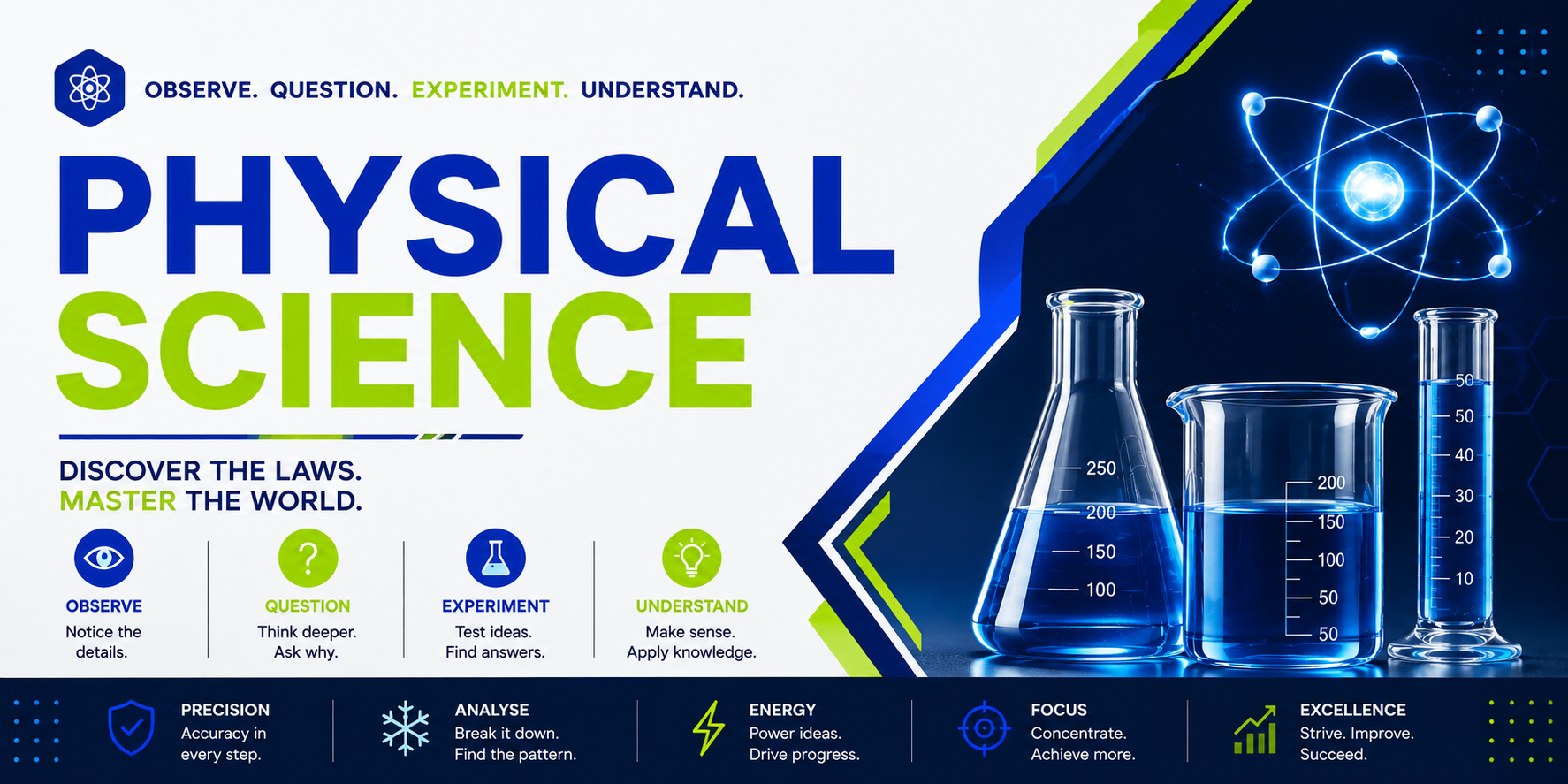 OBSERVE. QUESTION. EXPERIMENT. UNDERSTAND.

PHYSICAL SCIENCE

DISCOVER THE LAWS.
MASTER THE WORLD.

OBSERVE
Notice the details.

QUESTION
Think deeper. Ask why.

EXPERIMENT
Test ideas. Find answers.

UNDERSTAND
Make sense. Apply knowledge.

250
200
150
100

200
150
100
50
50

50
50
40
30
20
10

PRECISION
Accuracy in every step.

ANALYSE
Break it down. Find the pattern.

ENERGY
Power ideas. Drive progress.

FOCUS
Concentrate. Achieve more.

EXCELLENCE
Strive. Improve. Succeed.